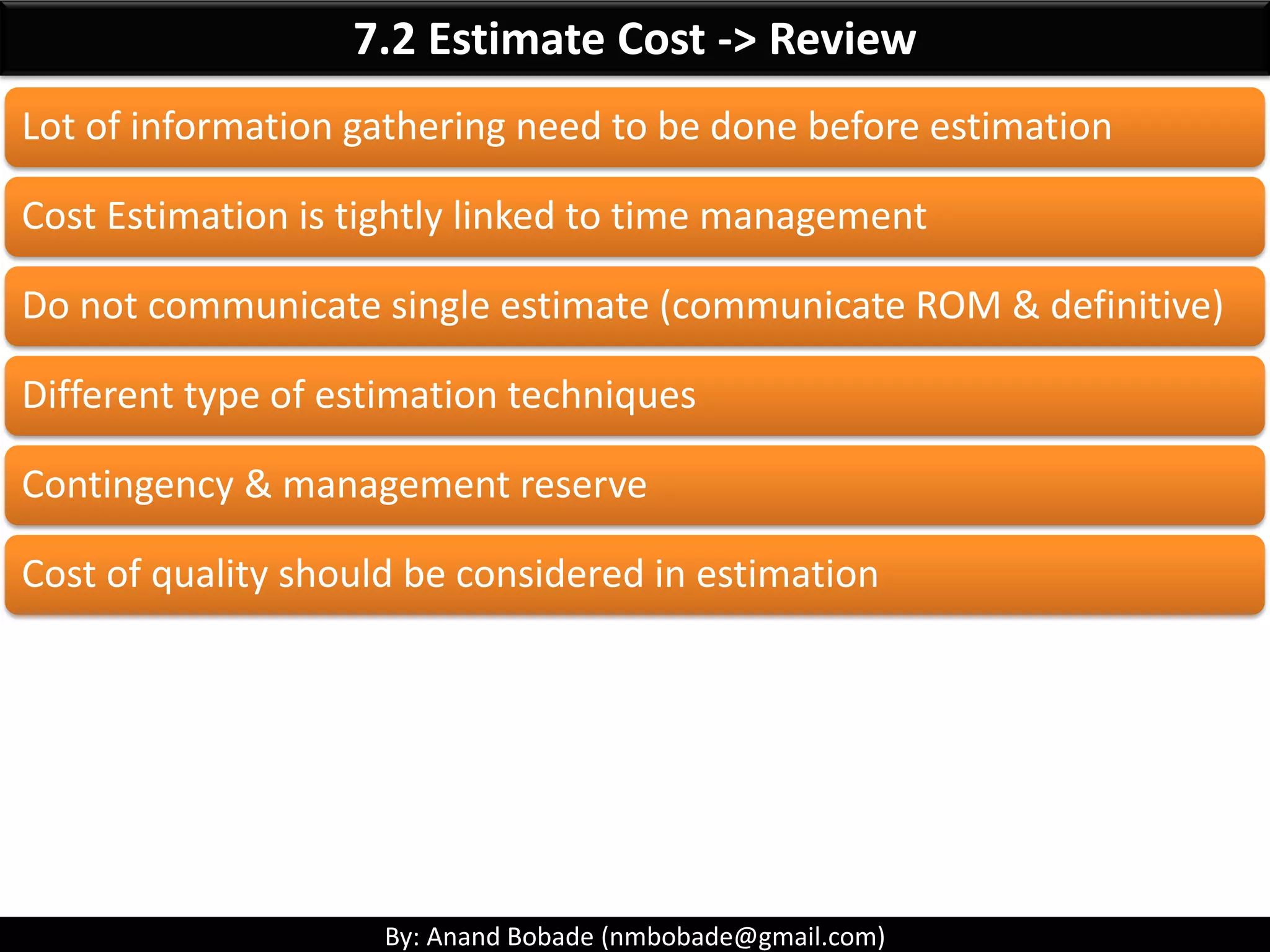 7.2 Estimate Cost -> Review

Lot of information gathering need to be done before estimation

Cost Estimation is tightly linked to time management

Do not communicate single estimate (communicate ROM & definitive)

Different type of estimation techniques

Contingency & management reserve

Cost of quality should be considered in estimation

By: Anand Bobade (nmbobade@gmail.com)